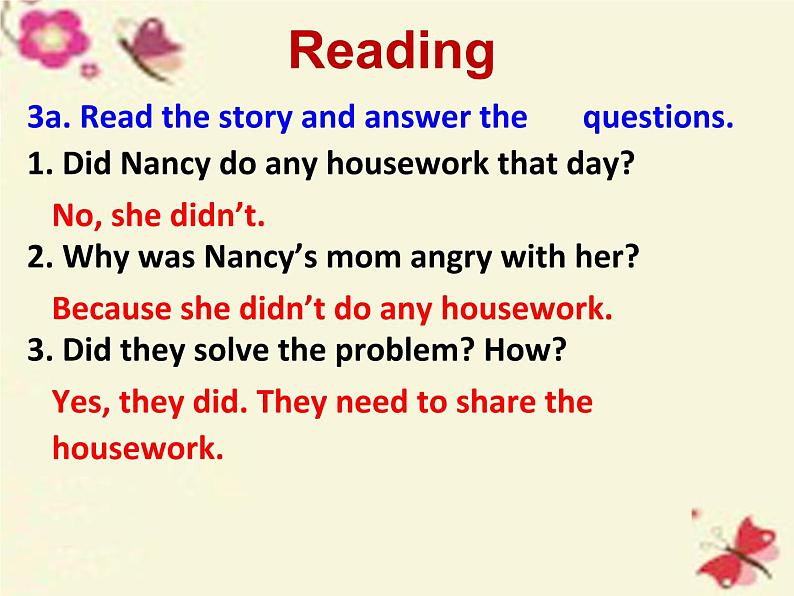 Reading

3a. Read the story and answer the questions.

1. Did Nancy do any housework that day?

No, she didn’t.

2. Why was Nancy’s mom angry with her?

Because she didn’t do any housework.

3. Did they solve the problem? How?

Yes, they did. They need to share the housework.